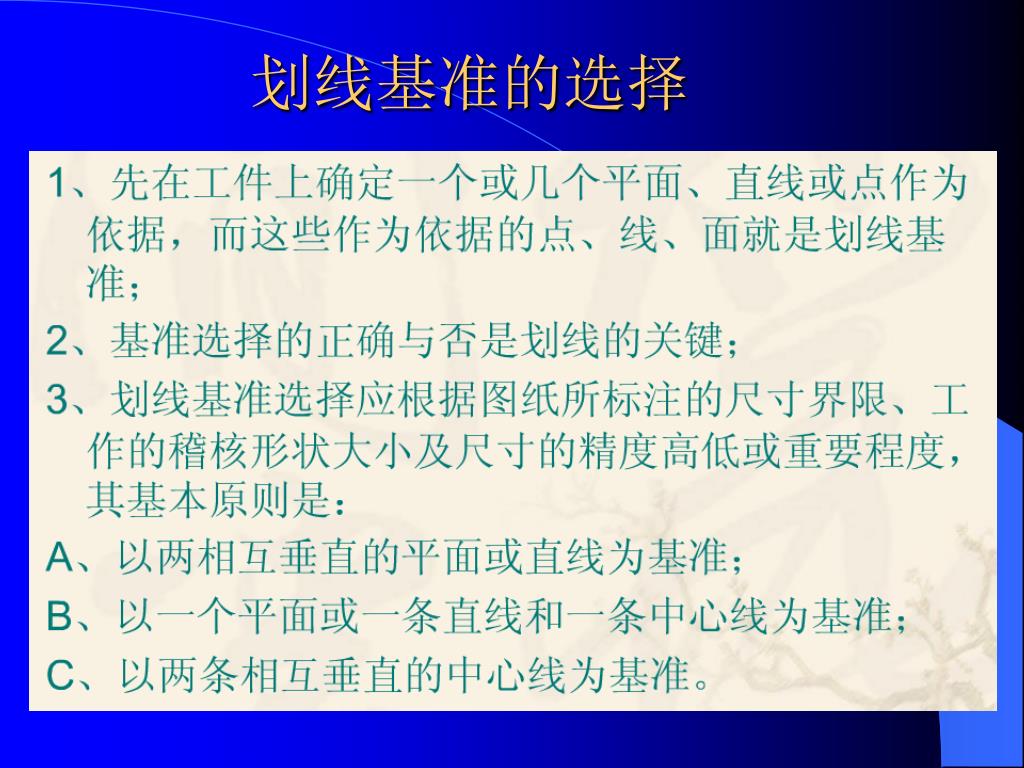 划线基准的选择

1、先在工件上确定一个或几个平面、直线或点作为依据，而这些作为依据的点、线、面就是划线基准；

2、基准选择的正确与否是划线的关键；

3、划线基准选择应根据图纸所标注的尺寸界限、工作的稽核形状大小及尺寸的精度高低或重要程度，其基本原则是：

A、以两相互垂直的平面或直线为基准；

B、以一个平面或一条直线和一条中心线为基准；

C、以两条相互垂直的中心线为基准。